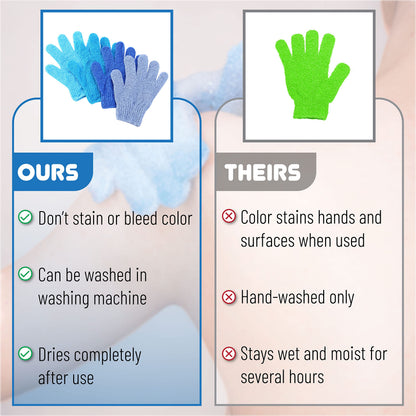 OURS

Don't stain or bleed color

Can be washed in washing machine

Dries completely after use

THEIRS

Color stains hands and surfaces when used

Hand-washed only

Stays wet and moist for several hours